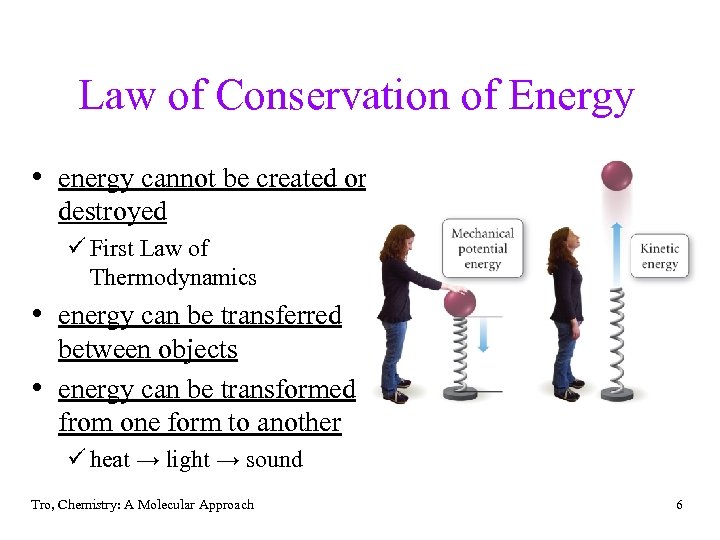 Law of Conservation of Energy

• energy cannot be created or destroyed
✓ First Law of Thermodynamics
• energy can be transferred between objects
• energy can be transformed from one form to another
✓ heat → light → sound

Mechanical potential energy

Kinetic energy

Tro, Chemistry: A Molecular Approach

6